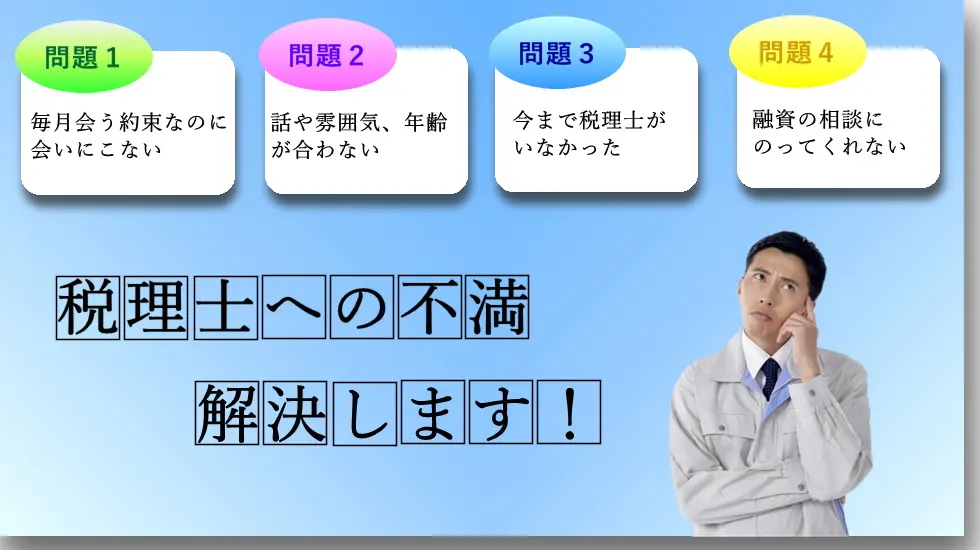 問題１

毎月会う約束なのに会いにこない

問題２

話や雰囲気、年齢が合わない

問題３

今まで税理士がいなかった

問題４

融資の相談にのってくれない

税理士への不満

解決します！